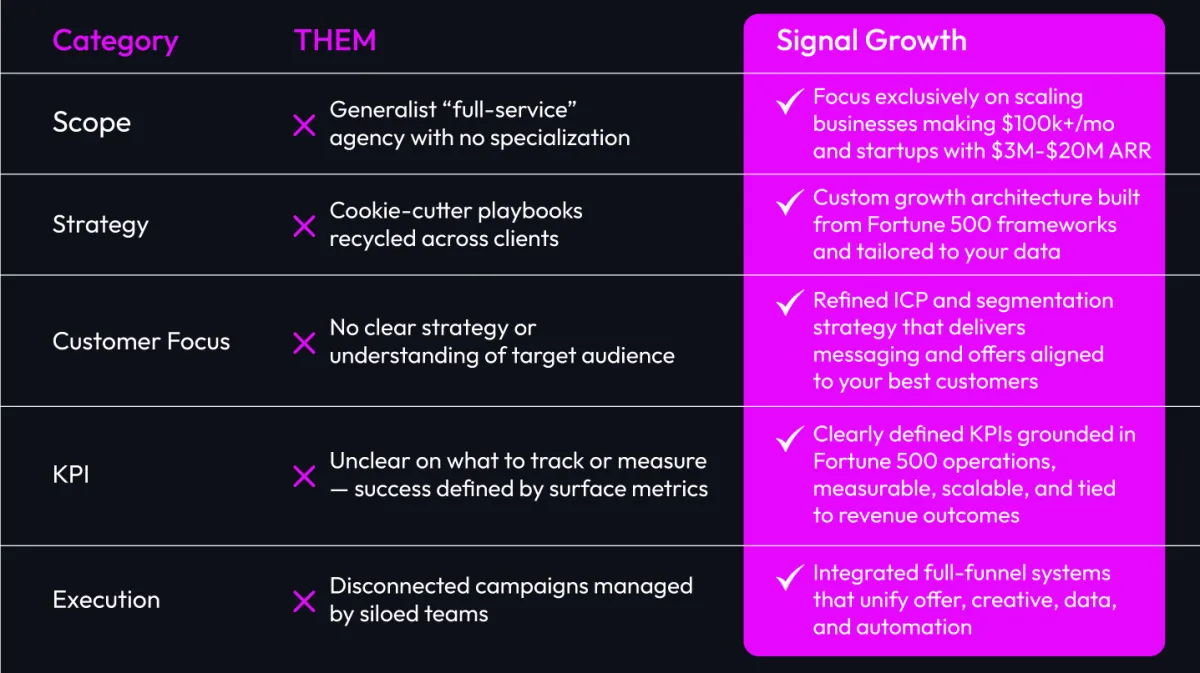 | Category | THEM | Signal Growth |
|---|---|---|
| Scope | ✕ Generalist “full-service” agency with no specialization | ✓ Focus exclusively on scaling businesses making \$100k+/mo and startups with \$3M-\$20M ARR |
| Strategy | ✕ Cookie-cutter playbooks recycled across clients | ✓ Custom growth architecture built from Fortune 500 frameworks and tailored to your data |
| Customer Focus | ✕ No clear strategy or understanding of target audience | ✓ Refined ICP and segmentation strategy that delivers messaging and offers aligned to your best customers |
| KPI | ✕ Unclear on what to track or measure — success defined by surface metrics | ✓ Clearly defined KPIs grounded in Fortune 500 operations, measurable, scalable, and tied to revenue outcomes |
| Execution | ✕ Disconnected campaigns managed by siloed teams | ✓ Integrated full-funnel systems that unify offer, creative, data, and automation |